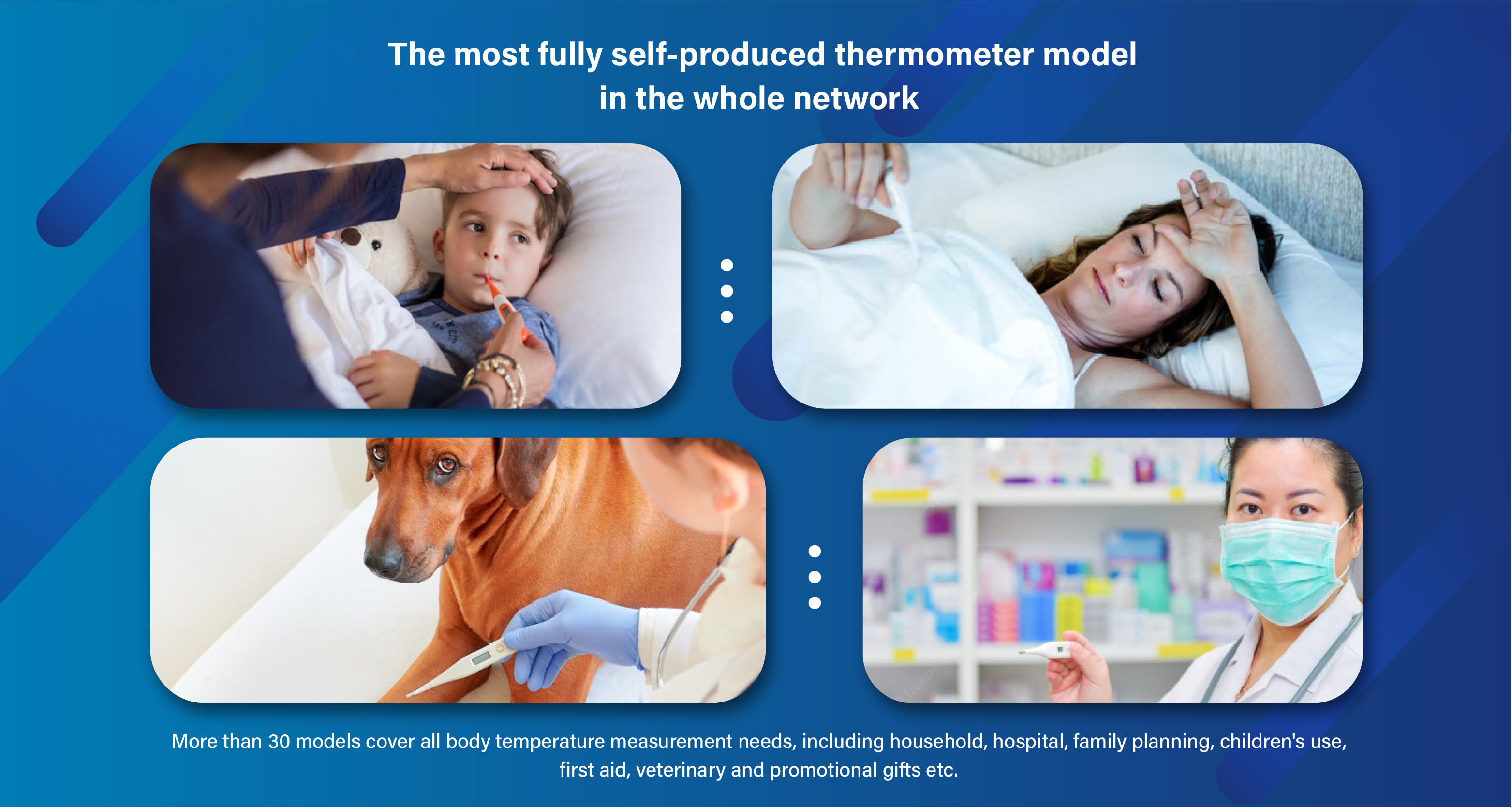 The most fully self-produced thermometer model in the whole network

More than 30 models cover all body temperature measurement needs, including household, hospital, family planning, children's use, first aid, veterinary and promotional gifts etc.